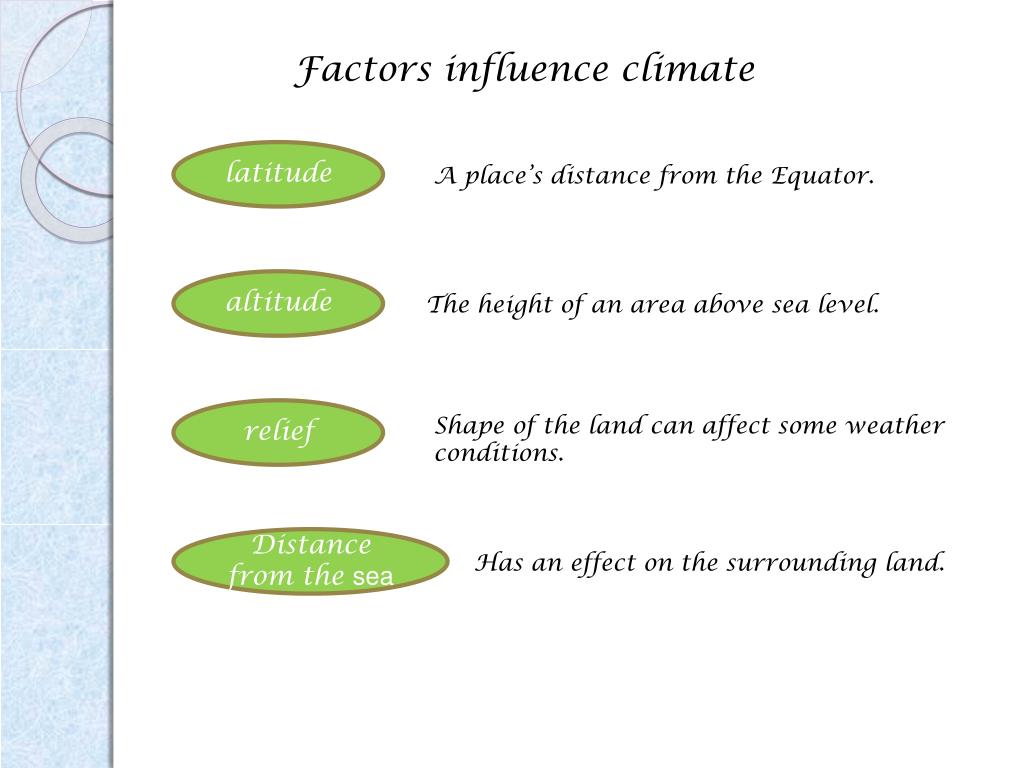 Factors influence climate

latitude

A place's distance from the Equator.

altitude

The height of an area above sea level.

relief

Shape of the land can affect some weather conditions.

Distance from the sea

Has an effect on the surrounding land.